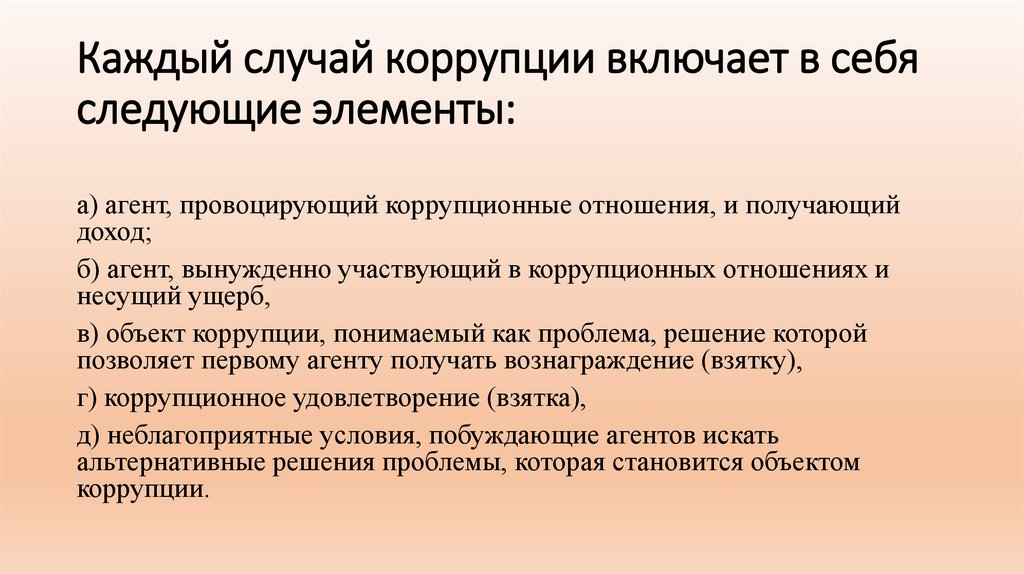 Каждый случай коррупции включает в себя следующие элементы:

а) агент, провоцирующий коррупционные отношения, и получающий доход;

б) агент, вынужденно участвующий в коррупционных отношениях и несущий ущерб,

в) объект коррупции, понимаемый как проблема, решение которой позволяет первому агенту получать вознаграждение (взятку),

г) коррупционное удовлетворение (взятка),

д) неблагоприятные условия, побуждающие агентов искать альтернативные решения проблемы, которая становится объектом коррупции.